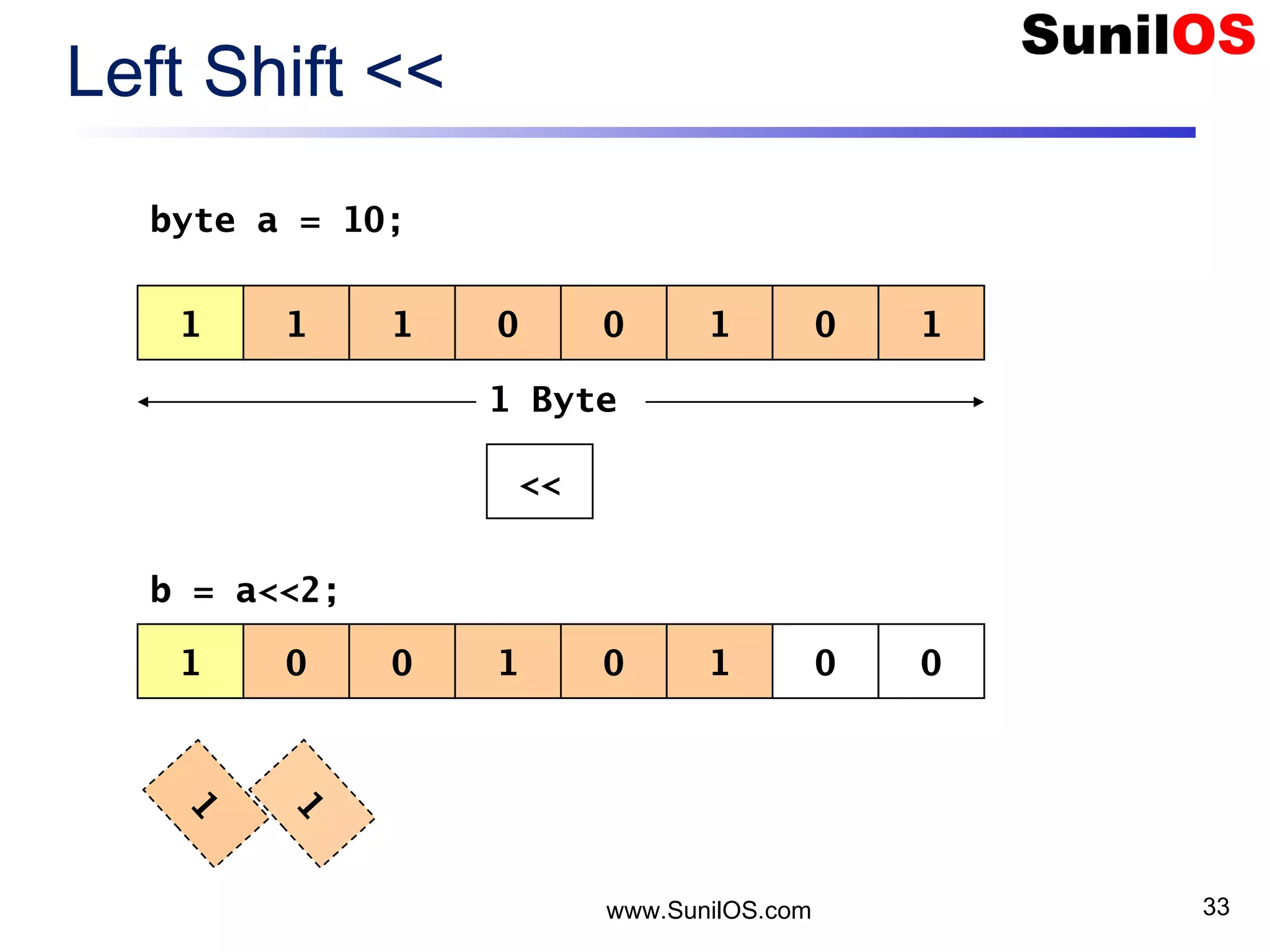 SunilOS

Left Shift <<

byte a = 10;

| 1 | 1 | 1 | 0 | 0 | 1 | 0 | 1 |
|---|---|---|---|---|---|---|---|

1 Byte

<<

b = a<<2;

| 1 | 0 | 0 | 1 | 0 | 1 | 0 | 0 |
|---|---|---|---|---|---|---|---|

1 1

www.SunilOS.com

33